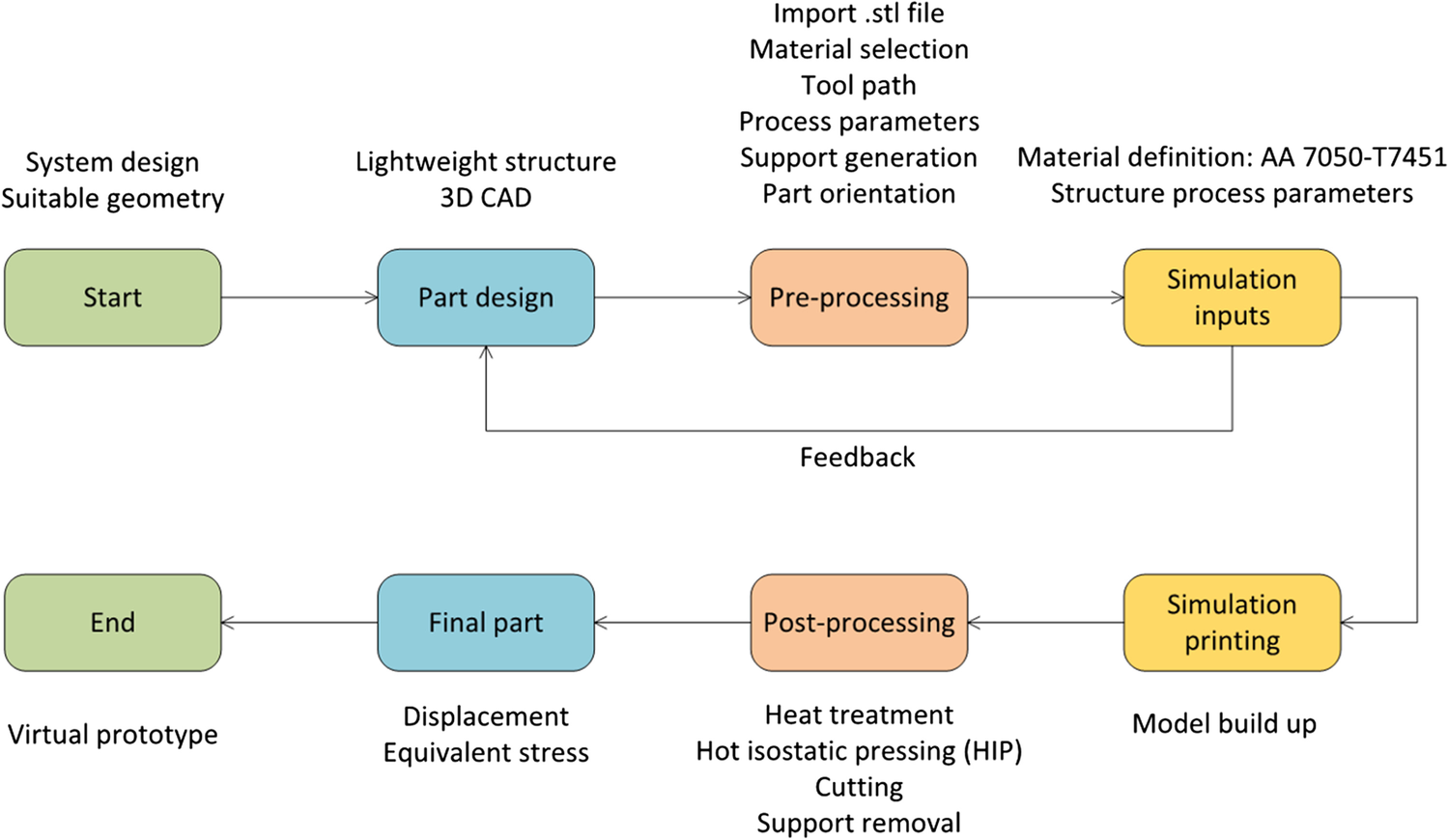 System design
Suitable geometry

Start

Lightweight structure
3D CAD

Part design

Import .stl file
Material selection
Tool path
Process parameters
Support generation
Part orientation

Pre-processing

Material definition: AA 7050-T7451
Structure process parameters

Simulation inputs

Feedback

Simulation printing

Model build up

Post-processing

Heat treatment
Hot isostatic pressing (HIP)
Cutting
Support removal

Final part

Displacement
Equivalent stress

End

Virtual prototype